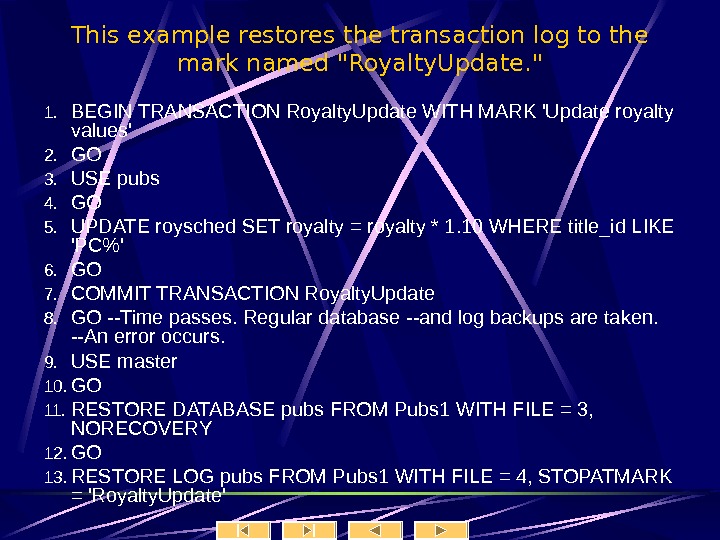 This example restores the transaction log to the mark named "RoyaltyUpdate."

1. BEGIN TRANSACTION RoyaltyUpdate WITH MARK 'Update royalty values'
2. GO
3. USE pubs
4. GO
5. UPDATE roysched SET royalty = royalty * 1.10 WHERE title_id LIKE 'PC%'
6. GO
7. COMMIT TRANSACTION RoyaltyUpdate
8. GO --Time passes. Regular database --and log backups are taken. --An error occurs.
9. USE master
10. GO
11. RESTORE DATABASE pubs FROM Pubs1 WITH FILE = 3, NORECOVERY
12. GO
13. RESTORE LOG pubs FROM Pubs1 WITH FILE = 4, STOPATMARK = 'RoyaltyUpdate'